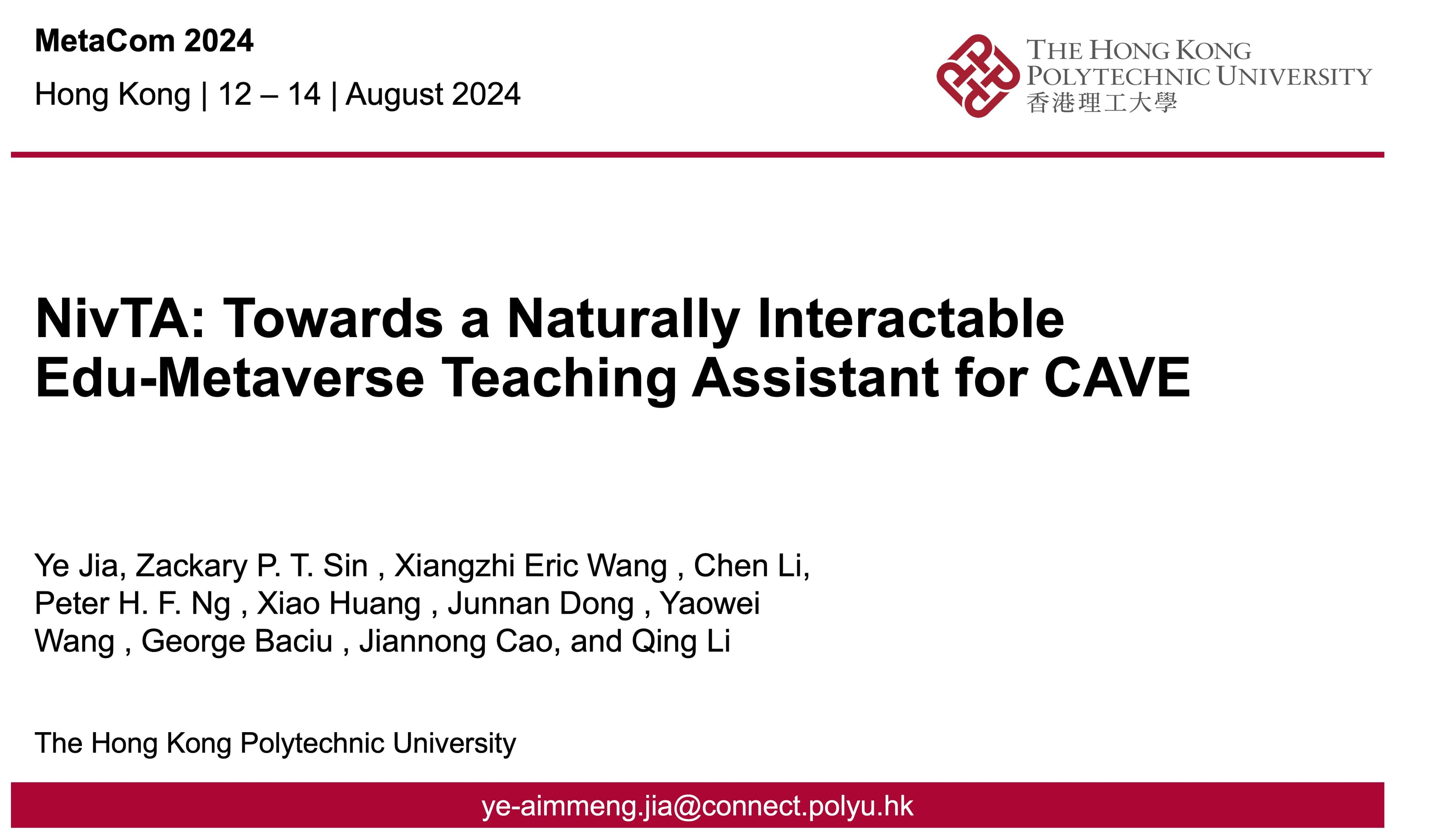 MetaCom 2024

Hong Kong | 12 – 14 | August 2024

THE HONG KONG POLYTECHNIC UNIVERSITY
香港理工大學

NivTA: Towards a Naturally Interactable Edu-Metaverse Teaching Assistant for CAVE

Ye Jia, Zackary P. T. Sin , Xiangzhi Eric Wang , Chen Li, Peter H. F. Ng , Xiao Huang , Junnan Dong , Yaowei Wang , George Baciu , Jiannong Cao, and Qing Li

The Hong Kong Polytechnic University

ye-aimmeng.jia@connect.polyu.hk